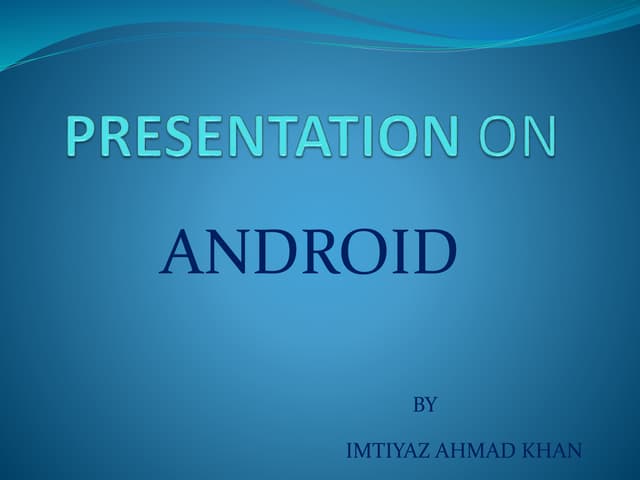 PRESENTATION ON

ANDROID

BY

IMTIYAZ AHMAD KHAN